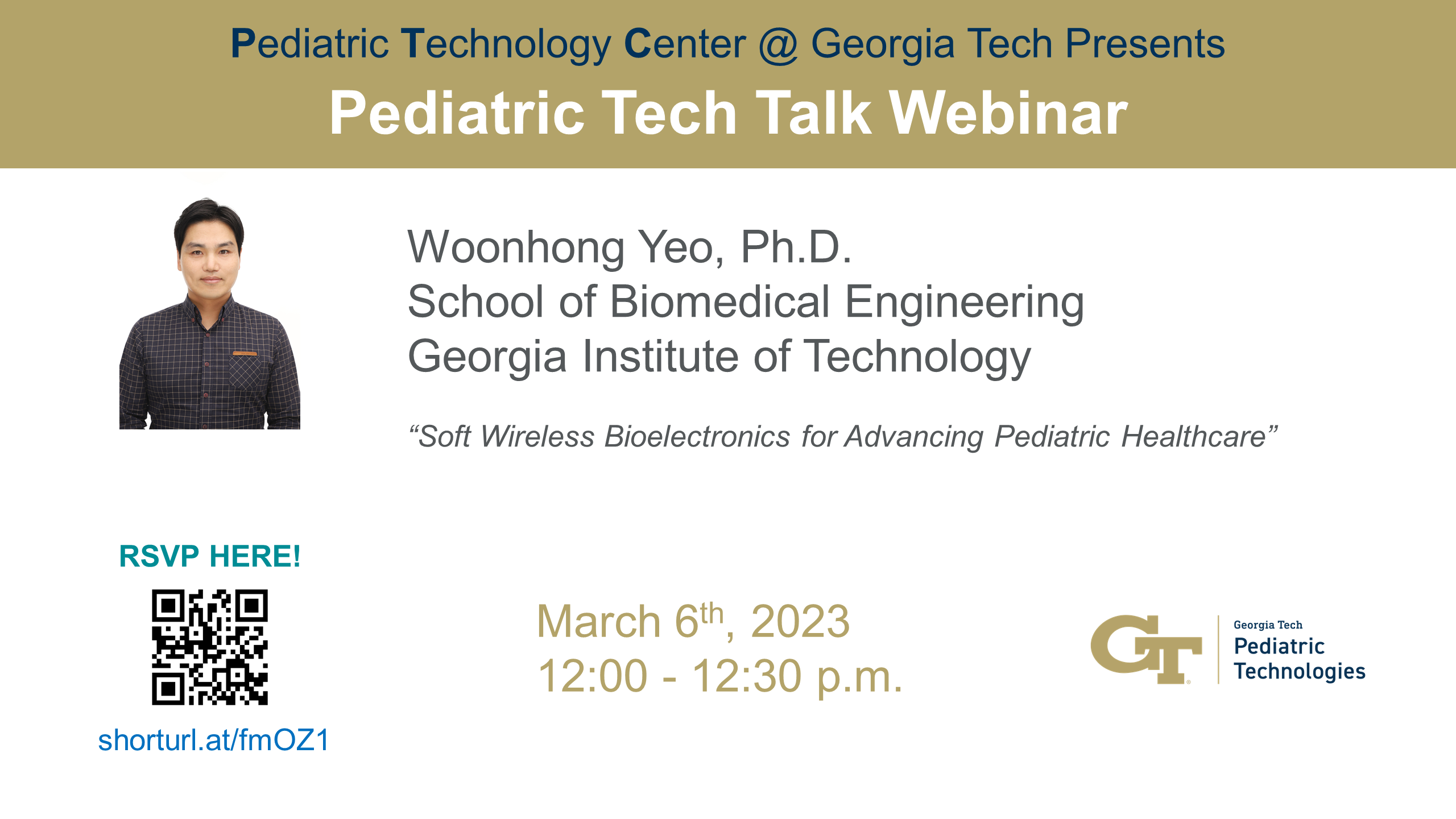 Pediatric Technology Center @ Georgia Tech Presents

Pediatric Tech Talk Webinar

Woonhong Yeo, Ph.D.
School of Biomedical Engineering
Georgia Institute of Technology

“Soft Wireless Bioelectronics for Advancing Pediatric Healthcare”

RSVP HERE!

shorturl.at/fmOZ1

March 6th, 2023
12:00 - 12:30 p.m.

GT

Georgia Tech
Pediatric
Technologies